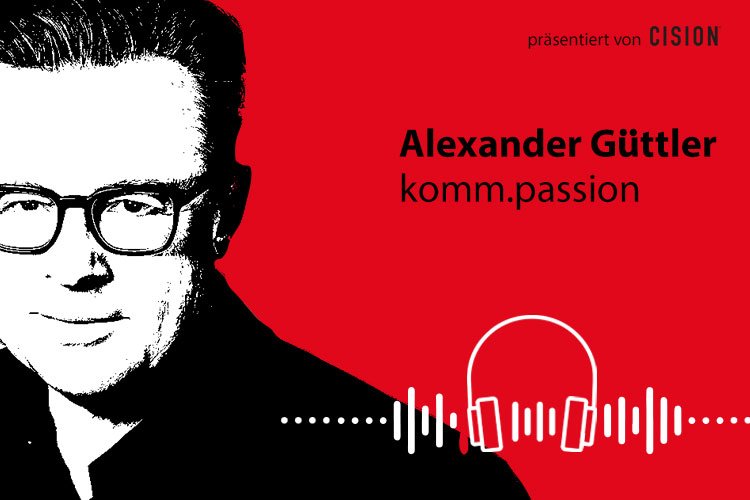 präsentiert von CISION

Alexander Güttler
komm.passion